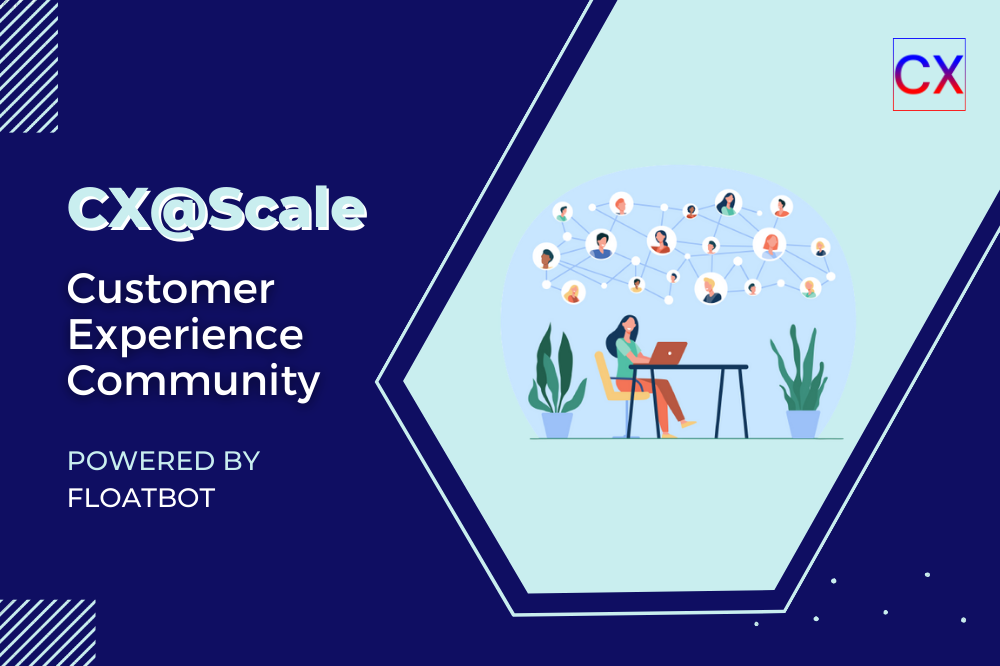 CX

CX@Scale

Customer Experience Community

POWERED BY FLOATBOT